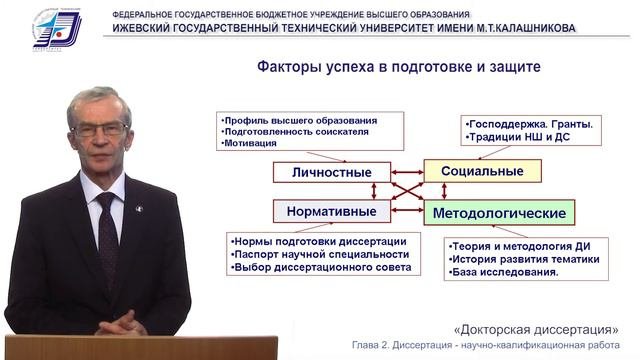 ФЕДЕРАЛЬНОЕ ГОСУДАРСТВЕННОЕ БЮДЖЕТНОЕ УЧРЕЖДЕНИЕ ВЫСШЕГО ОБРАЗОВАНИЯ
ИЖЕВСКИЙ ГОСУДАРСТВЕННЫЙ ТЕХНИЧЕСКИЙ УНИВЕРСИТЕТ ИМЕНИ М.Т.КАЛАШНИКОВА

Факторы успеха в подготовке и защите

•Профиль высшего образования
•Подготовленность соискателя
•Мотивация

•Господдержка. Гранты.
•Традиции НШ и ДС

Личностные

Социальные

Нормативные

Методологические

•Нормы подготовки диссертации
•Паспорт научной специальности
•Выбор диссертационного совета

•Теория и методология ДИ
•История развития тематики
•База исследования.

«Докторская диссертация»
Глава 2. Диссертация - научно-квалификационная работа